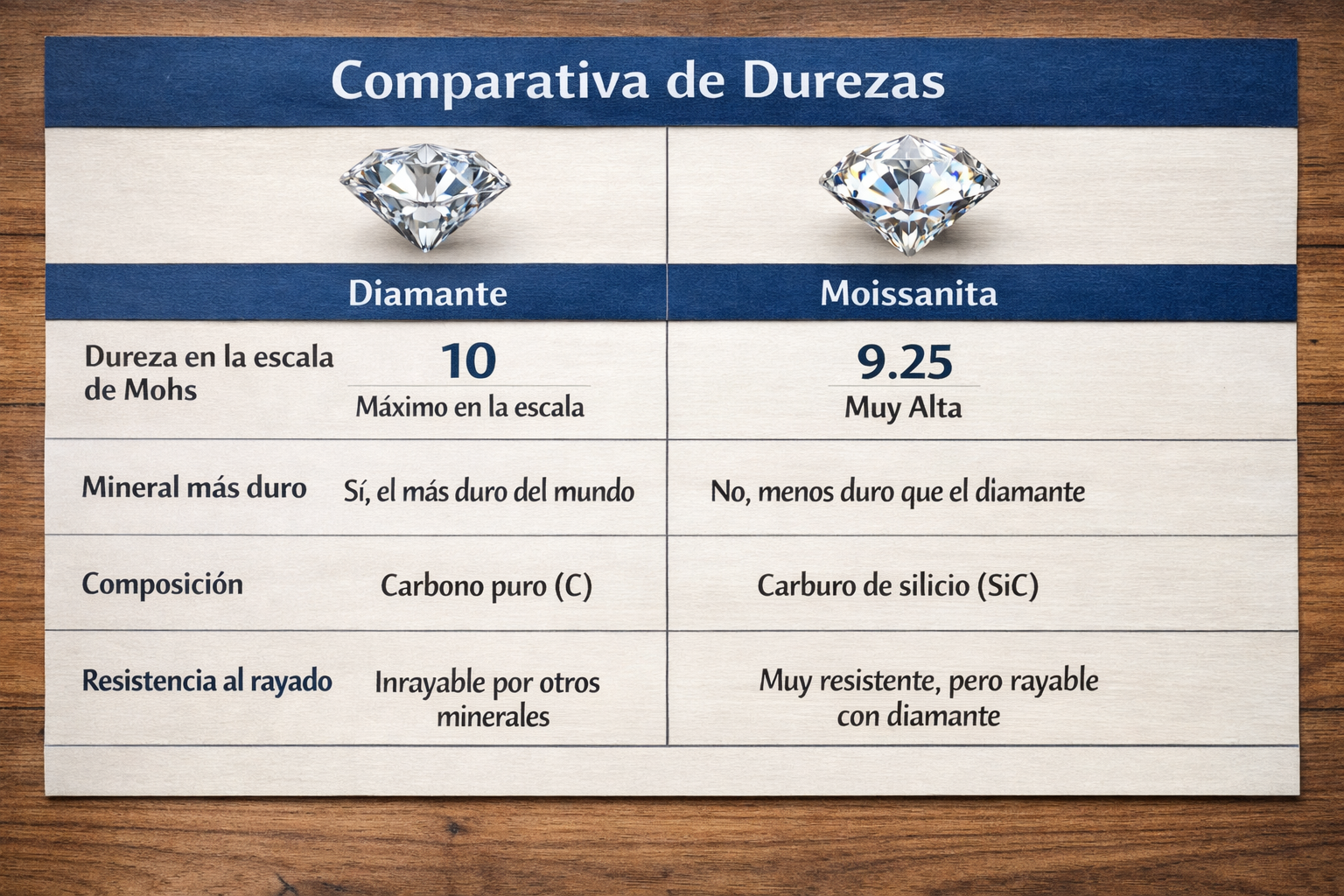 Comparativa de Durezas

| | Diamante | Moissanita |
|---|---|---|
| Dureza en la escala de Mohs | 10 Máximo en la escala | 9.25 Muy Alta |
| Mineral más duro | Sí, el más duro del mundo | No, menos duro que el diamante |
| Composición | Carbono puro (C) | Carburo de silicio (SiC) |
| Resistencia al rayado | Inrayable por otros minerales | Muy resistente, pero rayable con diamante |